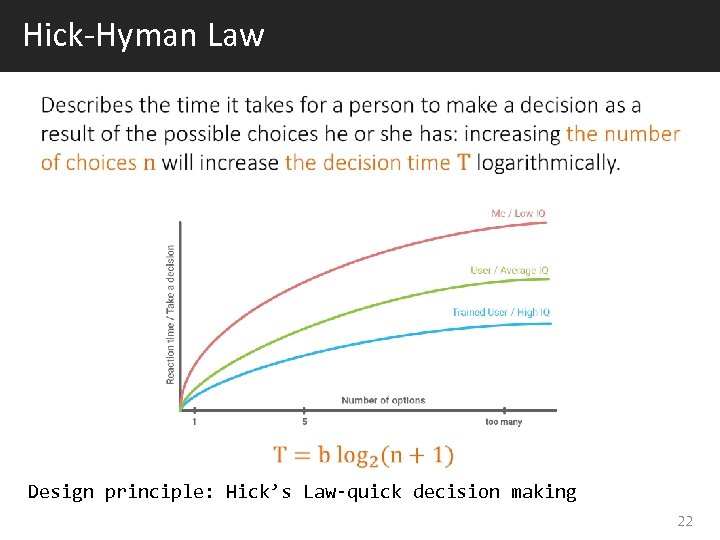 Hick-Hyman Law

Describes the time it takes for a person to make a decision as a result of the possible choices he or she has: increasing the number of choices n will increase the decision time T logarithmically.

Me / Low IQ
User / Average IQ
Trained User / High IQ
Reaction time / Take a decision
Number of options
1
5
too many

$T = b \log_2(n + 1)$

Design principle: Hick's Law-quick decision making

22